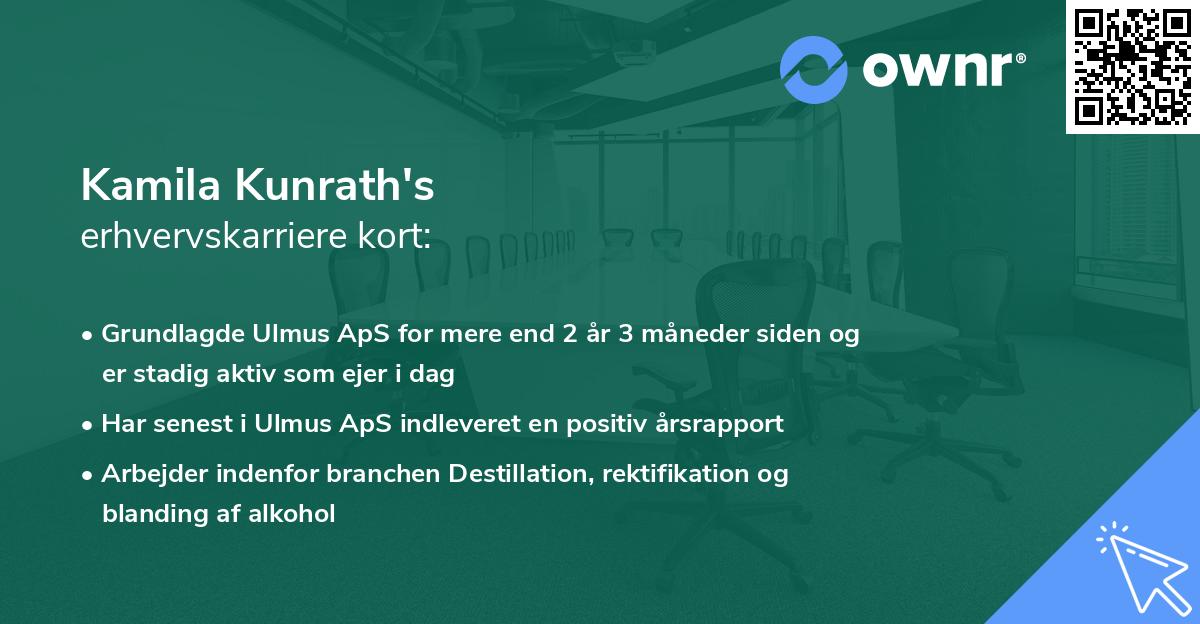 ownr®

Kamila Kunrath's
erhvervskarriere kort:

• Grundlagde Ulmus ApS for mere end 2 år 3 måneder siden og er stadig aktiv som ejer i dag
• Har senest i Ulmus ApS indleveret en positiv årsrapport
• Arbejder indenfor branchen Destillation, rektifikation og blanding af alkohol